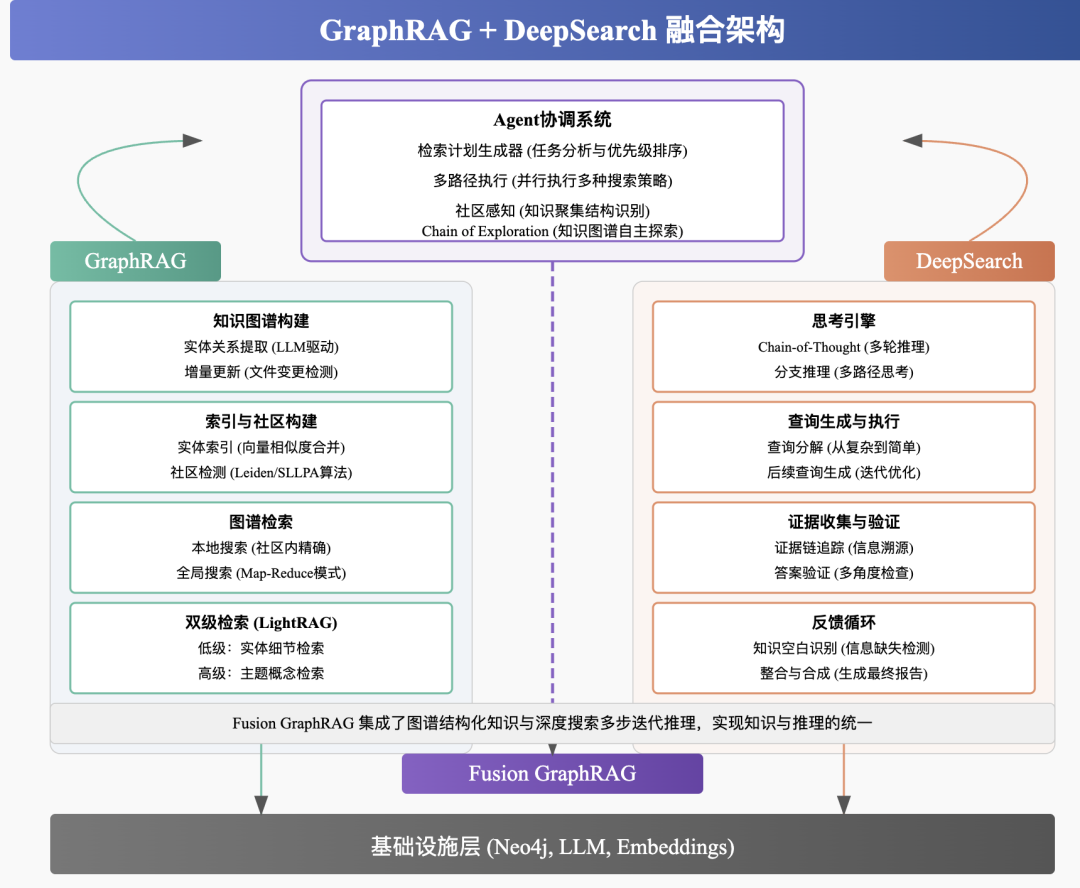 GraphRAG + DeepSearch 融合架构

Agent协调系统
检索计划生成器 (任务分析与优先级排序)
多路径执行 (并行执行多种搜索策略)
社区感知 (知识聚集结构识别)
Chain of Exploration (知识图谱自主探索)

GraphRAG

知识图谱构建
实体关系提取 (LLM驱动)
增量更新 (文件变更检测)

索引与社区构建
实体索引 (向量相似度合并)
社区检测 (Leiden/SLLPA算法)

图谱检索
本地搜索 (社区内精确)
全局搜索 (Map-Reduce模式)

双级检索 (LightRAG)
低级：实体细节检索
高级：主题概念检索

DeepSearch

思考引擎
Chain-of-Thought (多轮推理)
分支推理 (多路径思考)

查询生成与执行
查询分解 (从复杂到简单)
后续查询生成 (迭代优化)

证据收集与验证
证据链追踪 (信息溯源)
答案验证 (多角度检查)

反馈循环
知识空白识别 (信息缺失检测)
整合与合成 (生成最终报告)

Fusion GraphRAG 集成了图谱结构化知识与深度搜索多步迭代推理，实现知识与推理的统一

Fusion GraphRAG

基础设施层 (Neo4j, LLM, Embeddings)